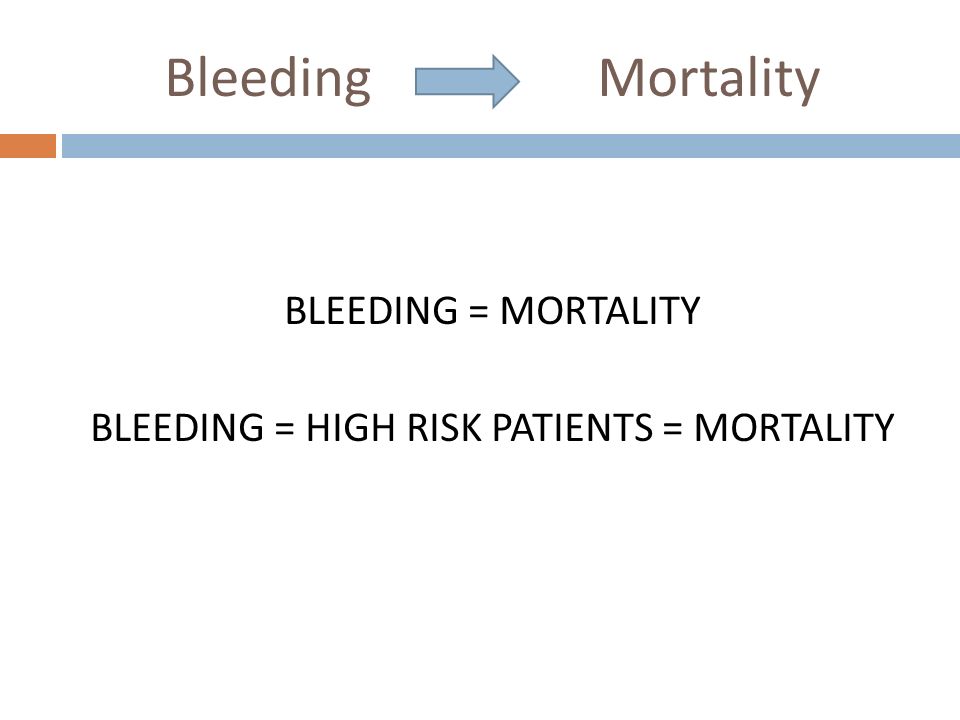 Bleeding Mortality

BLEEDING = MORTALITY

BLEEDING = HIGH RISK PATIENTS = MORTALITY